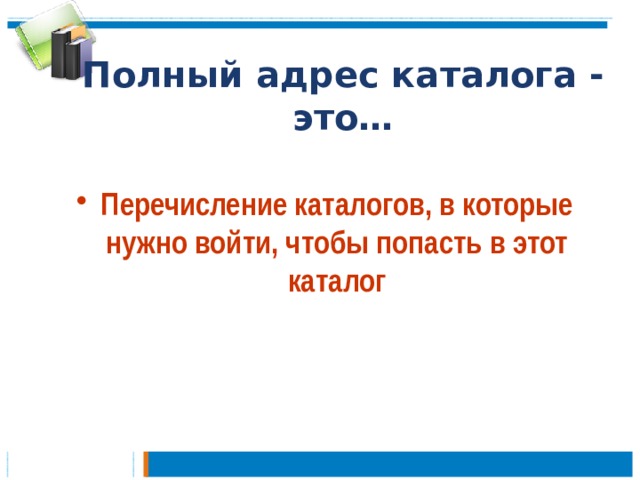 Полный адрес каталога - это…

• Перечисление каталогов, в которые нужно войти, чтобы попасть в этот каталог